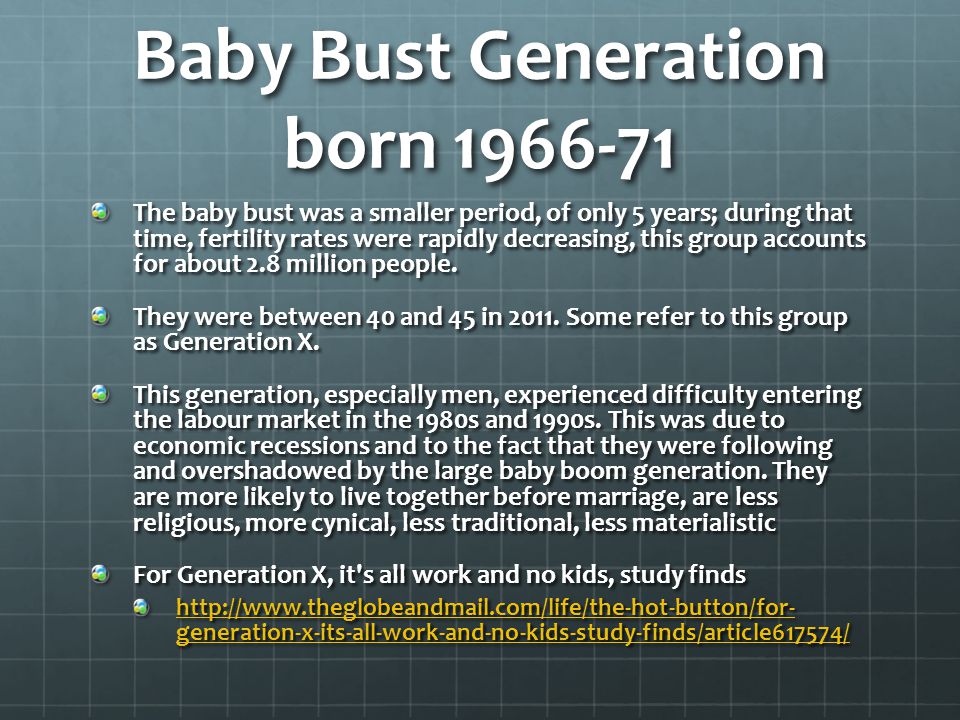 Baby Bust Generation born 1966-71

The baby bust was a smaller period, of only 5 years; during that time, fertility rates were rapidly decreasing, this group accounts for about 2.8 million people.

They were between 40 and 45 in 2011. Some refer to this group as Generation X.

This generation, especially men, experienced difficulty entering the labour market in the 1980s and 1990s. This was due to economic recessions and to the fact that they were following and overshadowed by the large baby boom generation. They are more likely to live together before marriage, are less religious, more cynical, less traditional, less materialistic

For Generation X, it's all work and no kids, study finds

http://www.theglobeandmail.com/life/the-hot-button/for-generation-x-its-all-work-and-no-kids-study-finds/article617574/